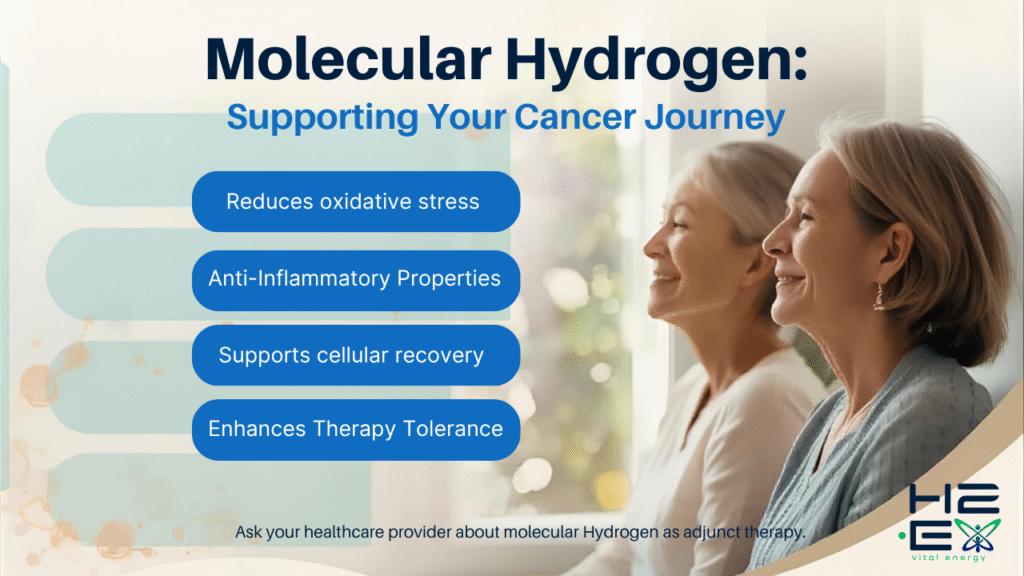 Molecular Hydrogen:
Supporting Your Cancer Journey

Reduces oxidative stress

Anti-Inflammatory Properties

Supports cellular recovery

Enhances Therapy Tolerance

Ask your healthcare provider about molecular Hydrogen as adjunct therapy.

H2
EX
vital energy